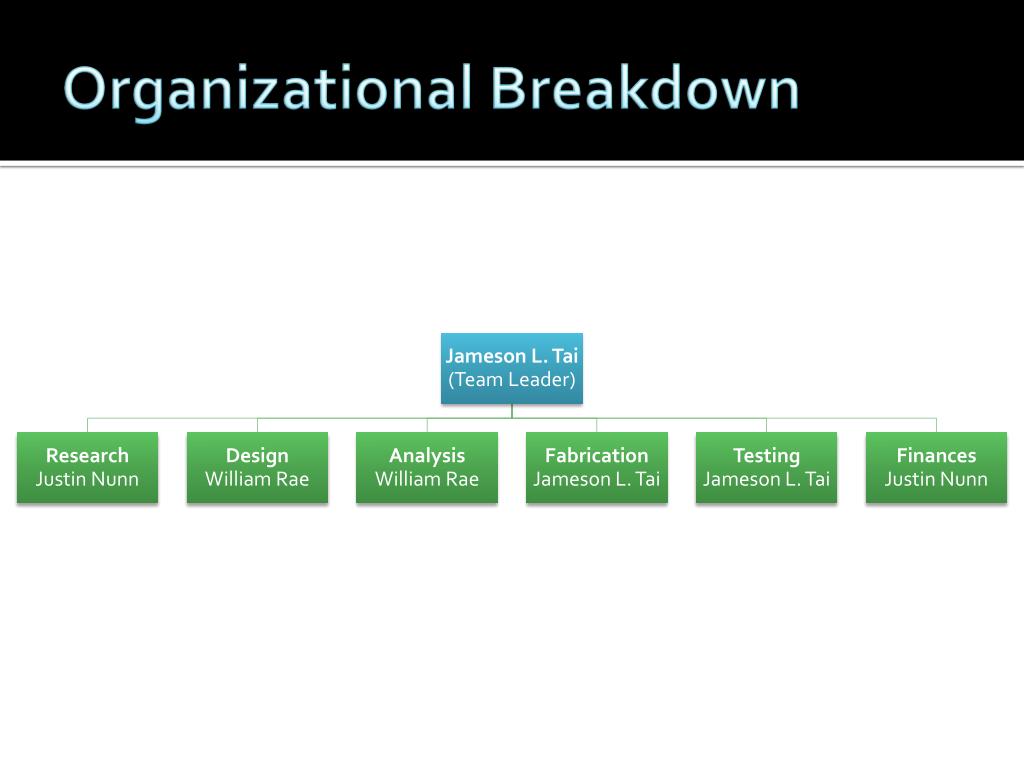 Organizational Breakdown

Jameson L. Tai
(Team Leader)

Research
Justin Nunn

Design
William Rae

Analysis
William Rae

Fabrication
Jameson L. Tai

Testing
Jameson L. Tai

Finances
Justin Nunn